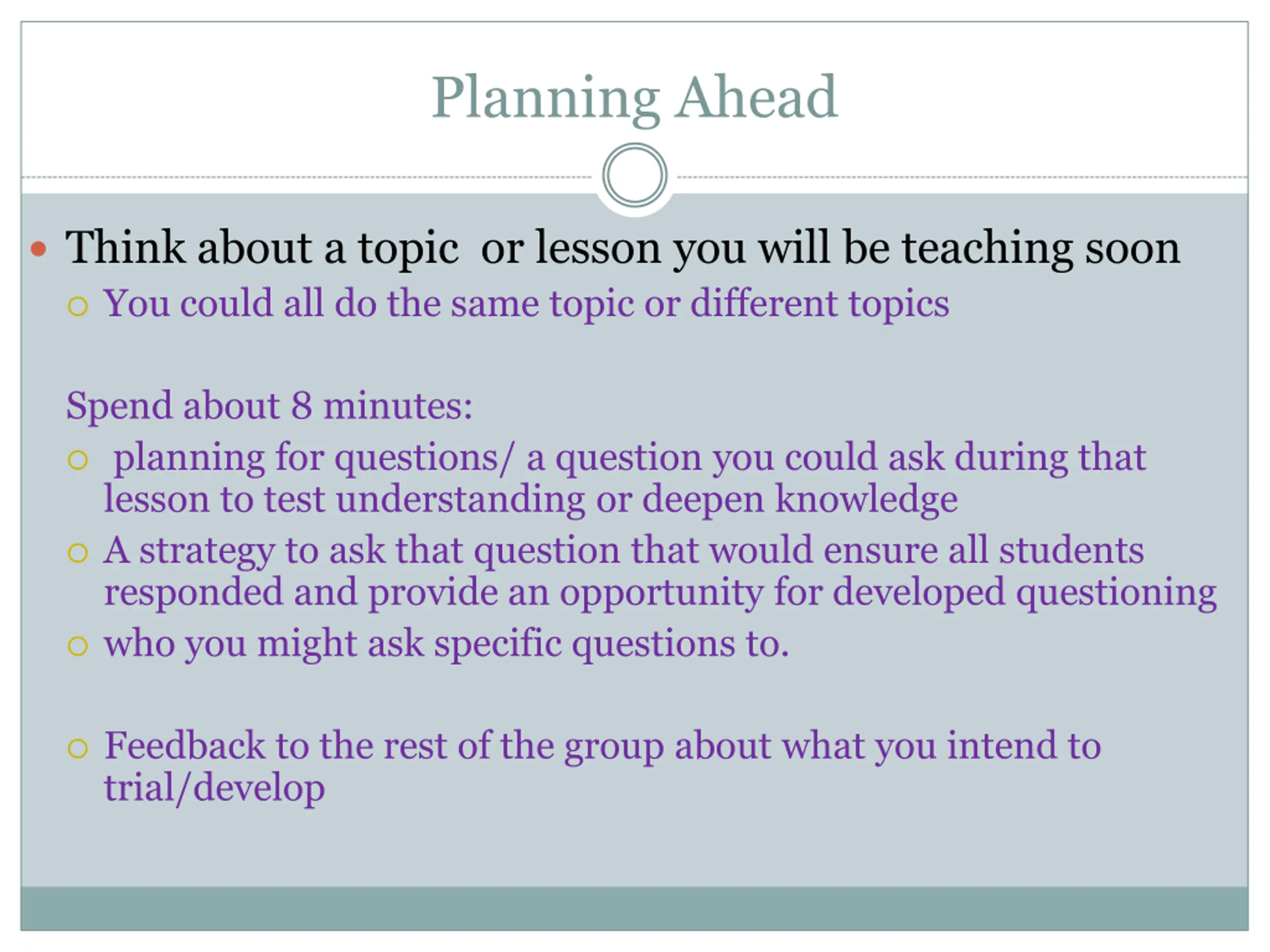 Planning Ahead

• Think about a topic or lesson you will be teaching soon
○ You could all do the same topic or different topics

Spend about 8 minutes:
○ planning for questions/ a question you could ask during that lesson to test understanding or deepen knowledge
○ A strategy to ask that question that would ensure all students responded and provide an opportunity for developed questioning
○ who you might ask specific questions to.

○ Feedback to the rest of the group about what you intend to trial/develop